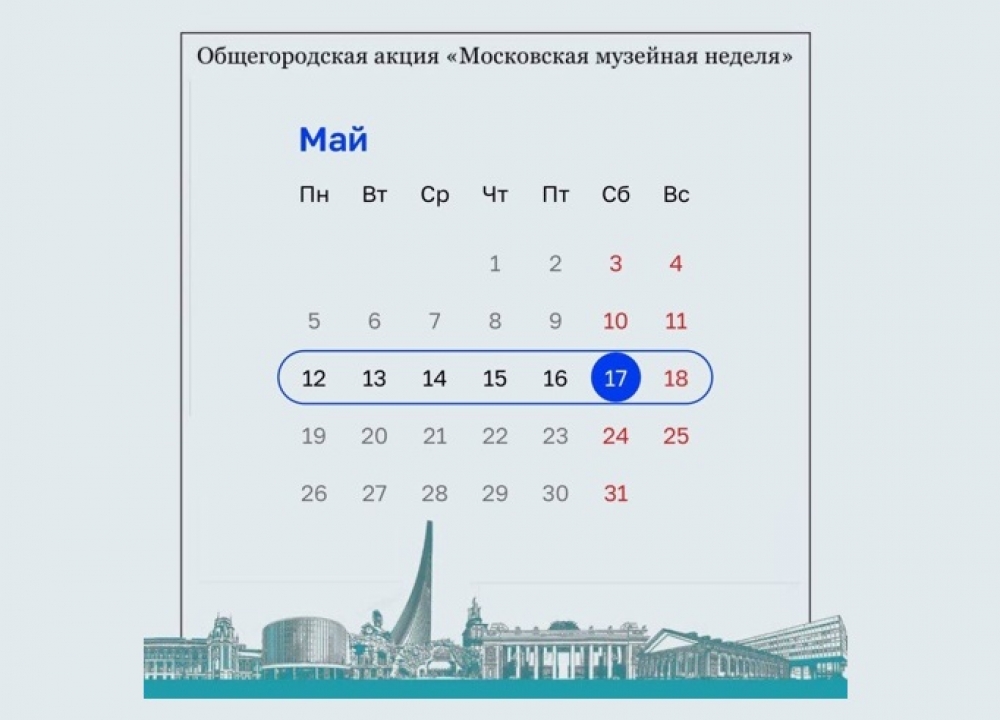 Общегородская акция «Московская музейная неделя»

Май

| Пн | Вт | Ср | Чт | Пт | Сб | Вс |
|---|---|---|---|---|---|---|
| | | | 1 | 2 | 3 | 4 |
| 5 | 6 | 7 | 8 | 9 | 10 | 11 |
| 12 | 13 | 14 | 15 | 16 | 17 | 18 |
| 19 | 20 | 21 | 22 | 23 | 24 | 25 |
| 26 | 27 | 28 | 29 | 30 | 31 | |